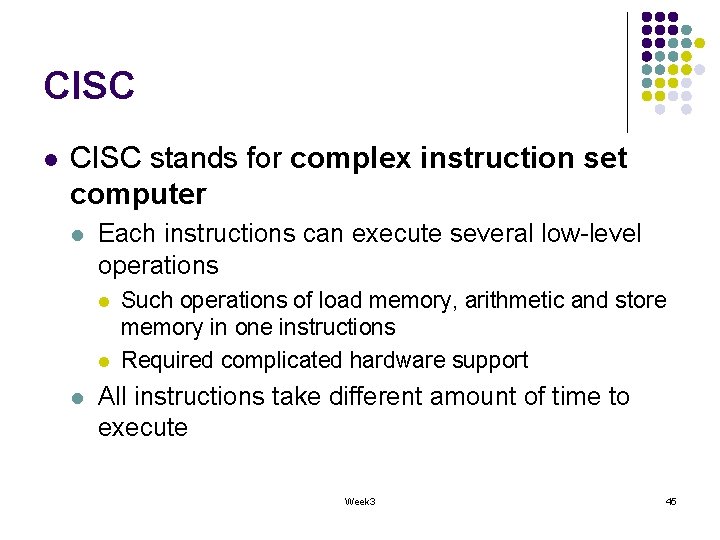 CISC

- CISC stands for complex instruction set computer
  - Each instructions can execute several low-level operations
    - Such operations of load memory, arithmetic and store memory in one instructions
    - Required complicated hardware support
  - All instructions take different amount of time to execute

Week3

45